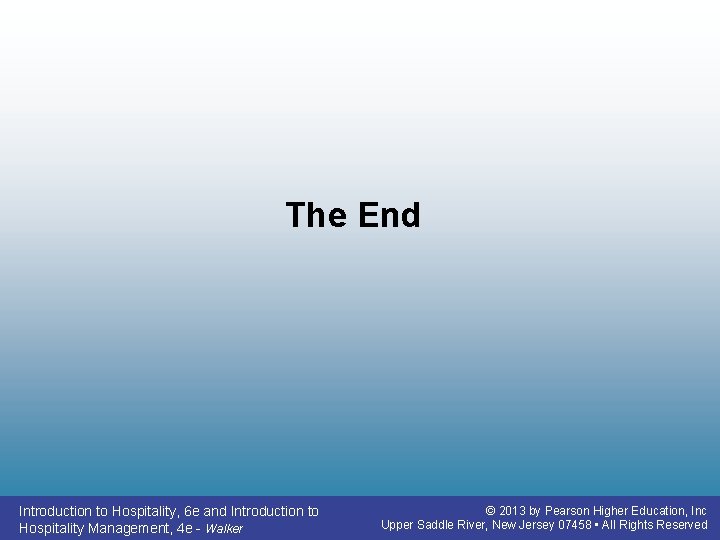 The End

Introduction to Hospitality, 6e and Introduction to Hospitality Management, 4e - Walker

© 2013 by Pearson Higher Education, Inc
Upper Saddle River, New Jersey 07458 • All Rights Reserved